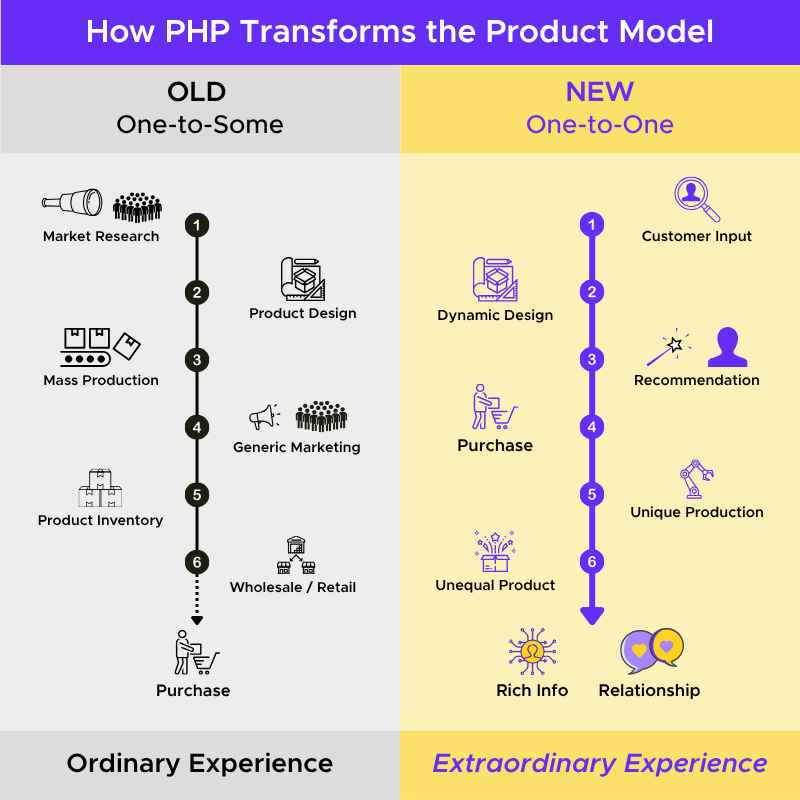 How PHP Transforms the Product Model

OLD
One-to-Some

1 Market Research
2 Product Design
3 Mass Production
4 Generic Marketing
5 Product Inventory
6 Wholesale / Retail
Purchase

Ordinary Experience

NEW
One-to-One

1 Customer Input
2 Dynamic Design
3 Recommendation
4 Purchase
5 Unique Production
6 Unequal Product
Rich Info
Relationship

Extraordinary Experience